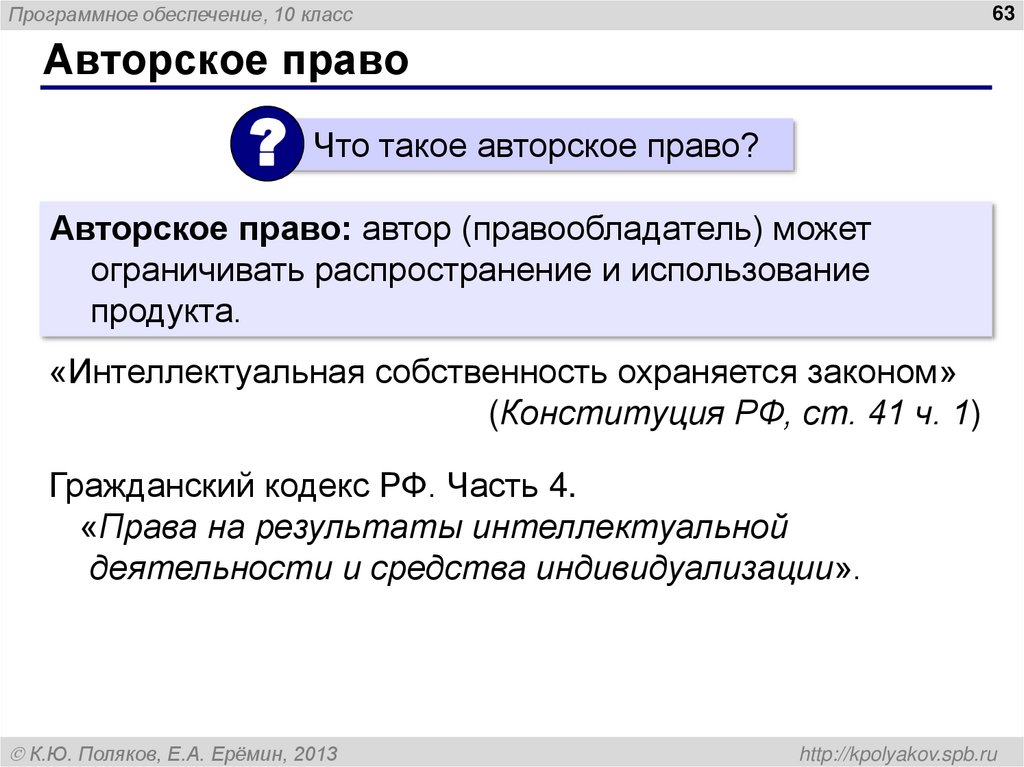 Программное обеспечение, 10 класс

63

Авторское право

?

Что такое авторское право?

Авторское право: автор (правообладатель) может ограничивать распространение и использование продукта.

«Интеллектуальная собственность охраняется законом» (Конституция РФ, ст. 41 ч. 1)

Гражданский кодекс РФ. Часть 4.
«Права на результаты интеллектуальной деятельности и средства индивидуализации».

© К.Ю. Поляков, Е.А. Ерёмин, 2013

http://kpolyakov.spb.ru